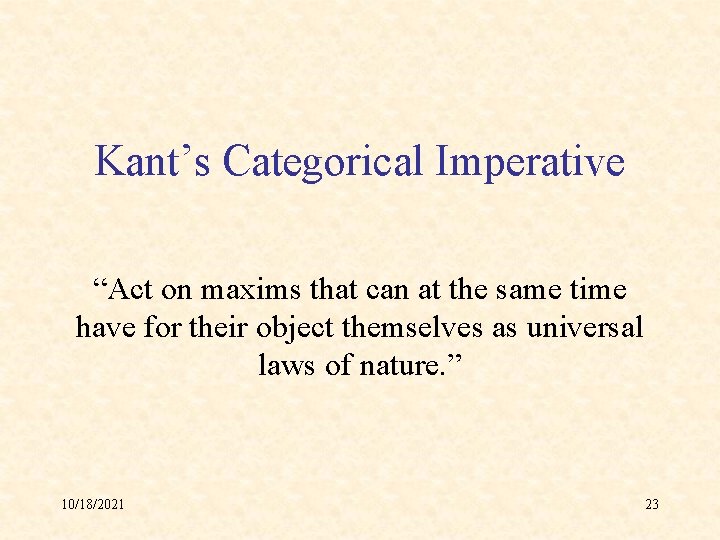 Kant’s Categorical Imperative

“Act on maxims that can at the same time have for their object themselves as universal laws of nature.”

10/18/2021

23